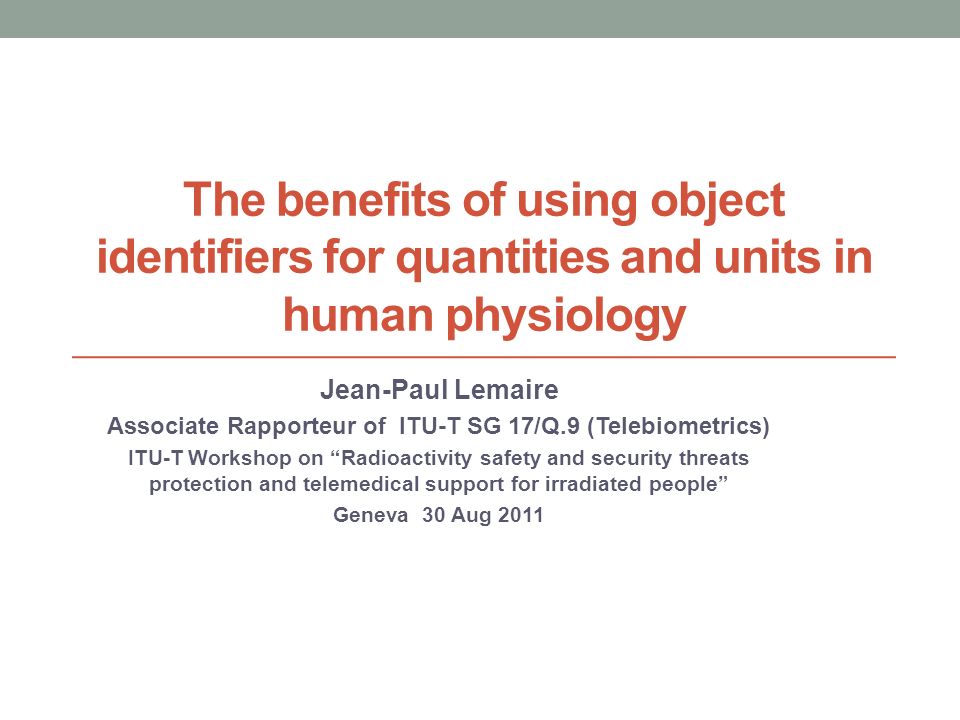 The benefits of using object identifiers for quantities and units in human physiology

Jean-Paul Lemaire

Associate Rapporteur of ITU-T SG 17/Q.9 (Telebiometrics)

ITU-T Workshop on “Radioactivity safety and security threats protection and telemedical support for irradiated people”

Geneva 30 Aug 2011